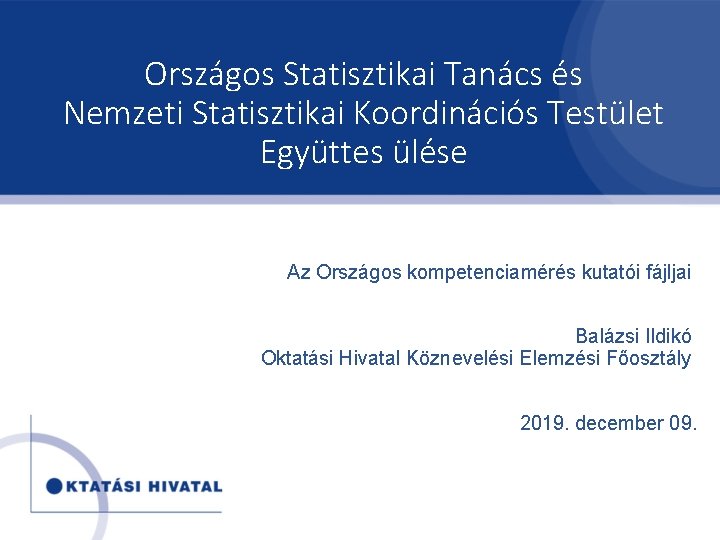 Országos Statisztikai Tanács és Nemzeti Statisztikai Koordinációs Testület Együttes ülése

Az Országos kompetenciamérés kutatói fájljai

Balázsi Ildikó
Oktatási Hivatal Köznevelési Elemzési Főosztály

2019. december 09.

KTATÁSI HIVATAL